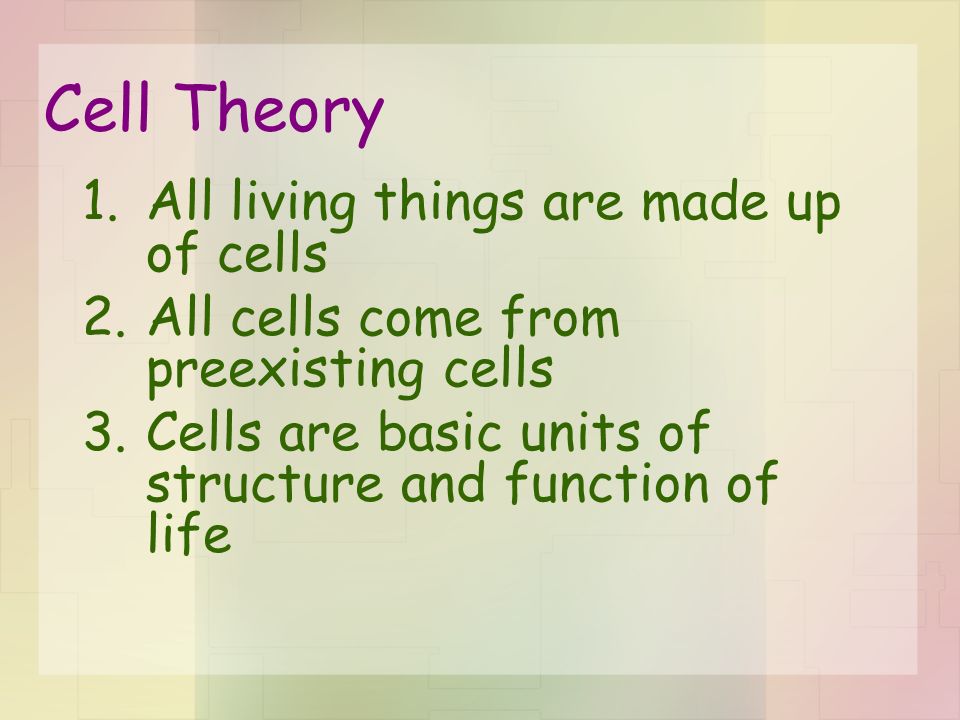 Cell Theory

1. All living things are made up of cells
2. All cells come from preexisting cells
3. Cells are basic units of structure and function of life